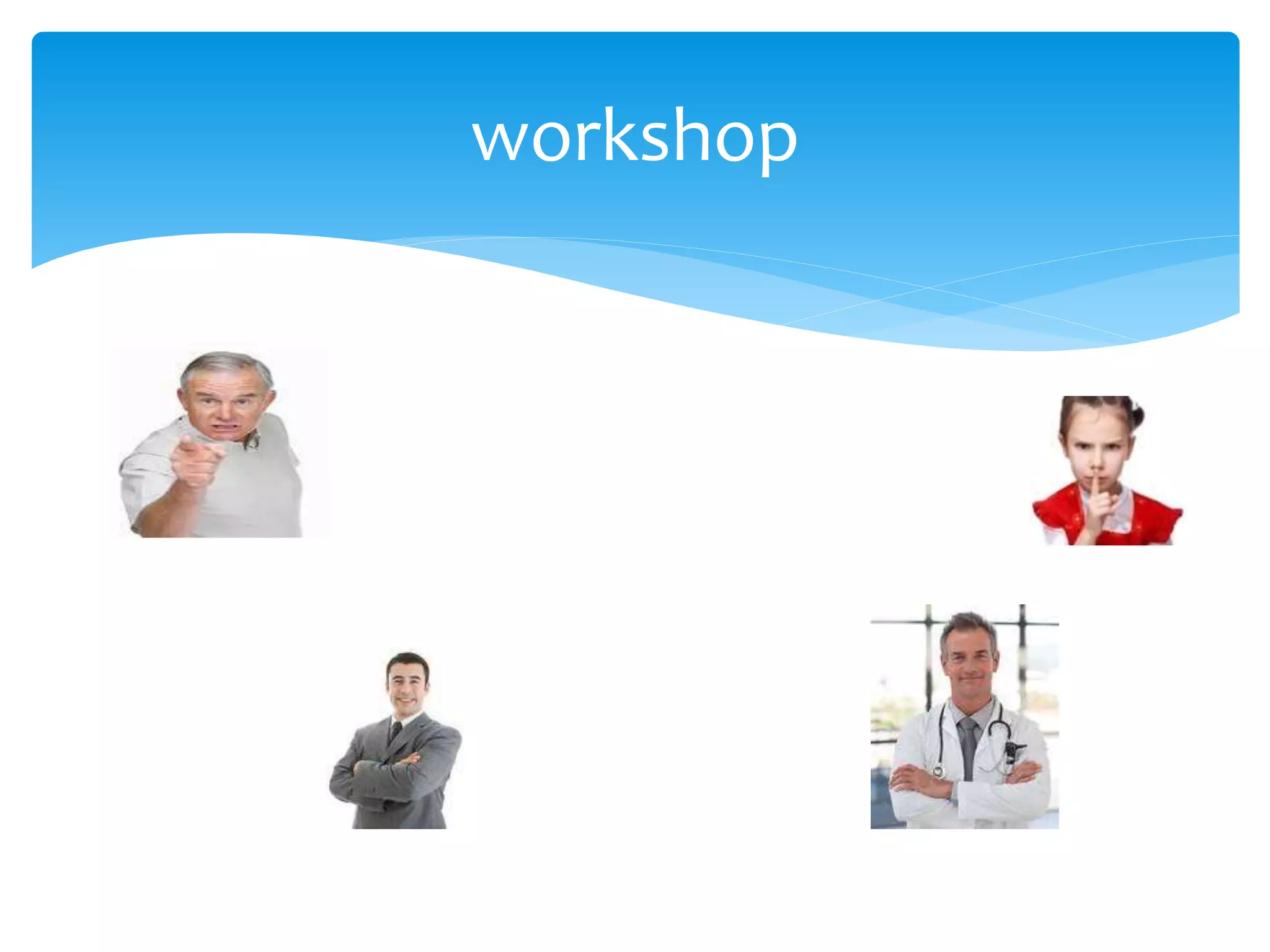 workshop